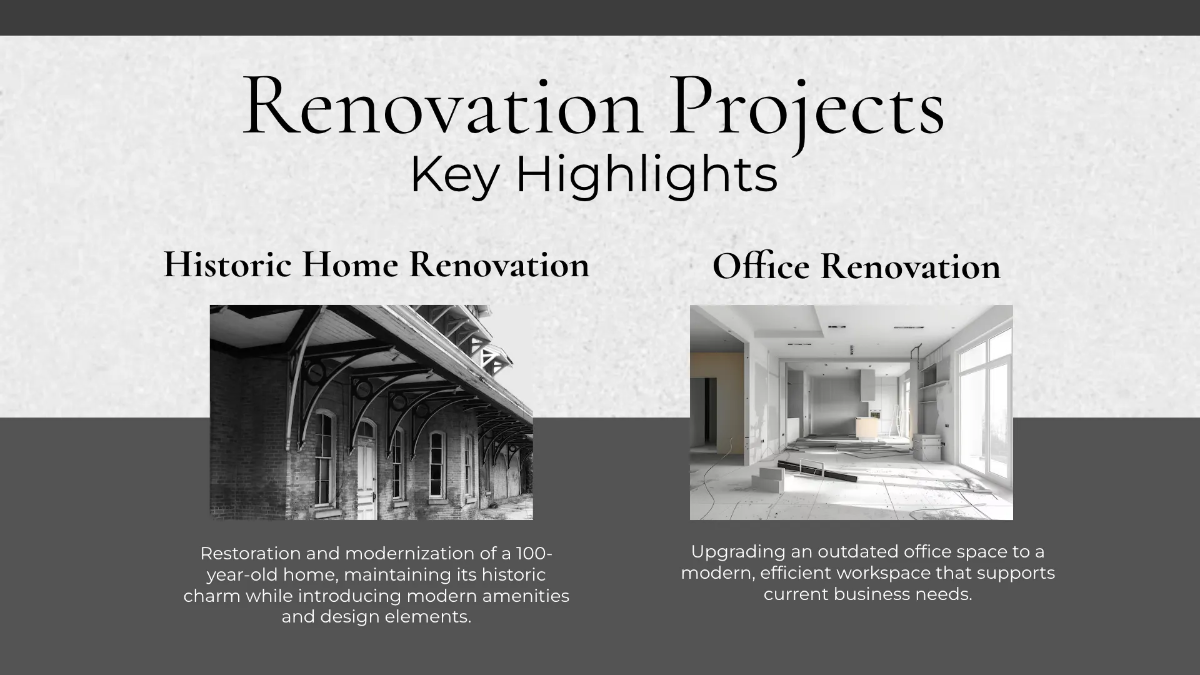 Renovation Projects
Key Highlights

Historic Home Renovation

Restoration and modernization of a 100-year-old home, maintaining its historic charm while introducing modern amenities and design elements.

Office Renovation

Upgrading an outdated office space to a modern, efficient workspace that supports current business needs.